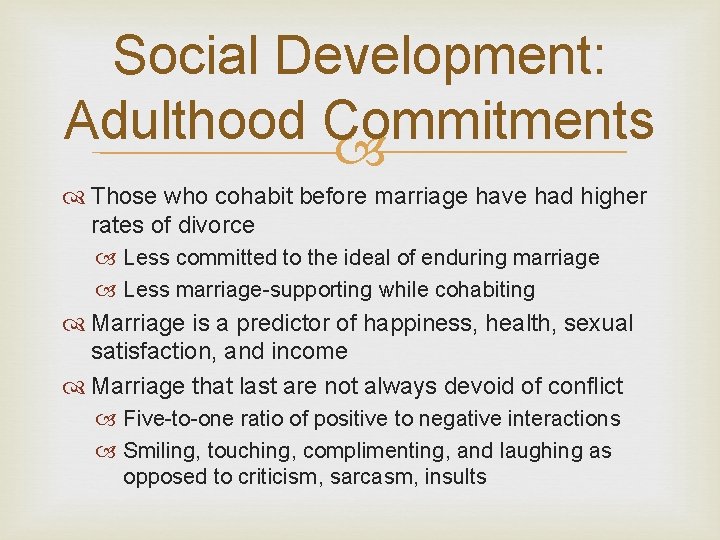 Social Development: Adulthood Commitments

Those who cohabit before marriage have had higher rates of divorce

Less committed to the ideal of enduring marriage

Less marriage-supporting while cohabiting

Marriage is a predictor of happiness, health, sexual satisfaction, and income

Marriage that last are not always devoid of conflict

Five-to-one ratio of positive to negative interactions

Smiling, touching, complimenting, and laughing as opposed to criticism, sarcasm, insults